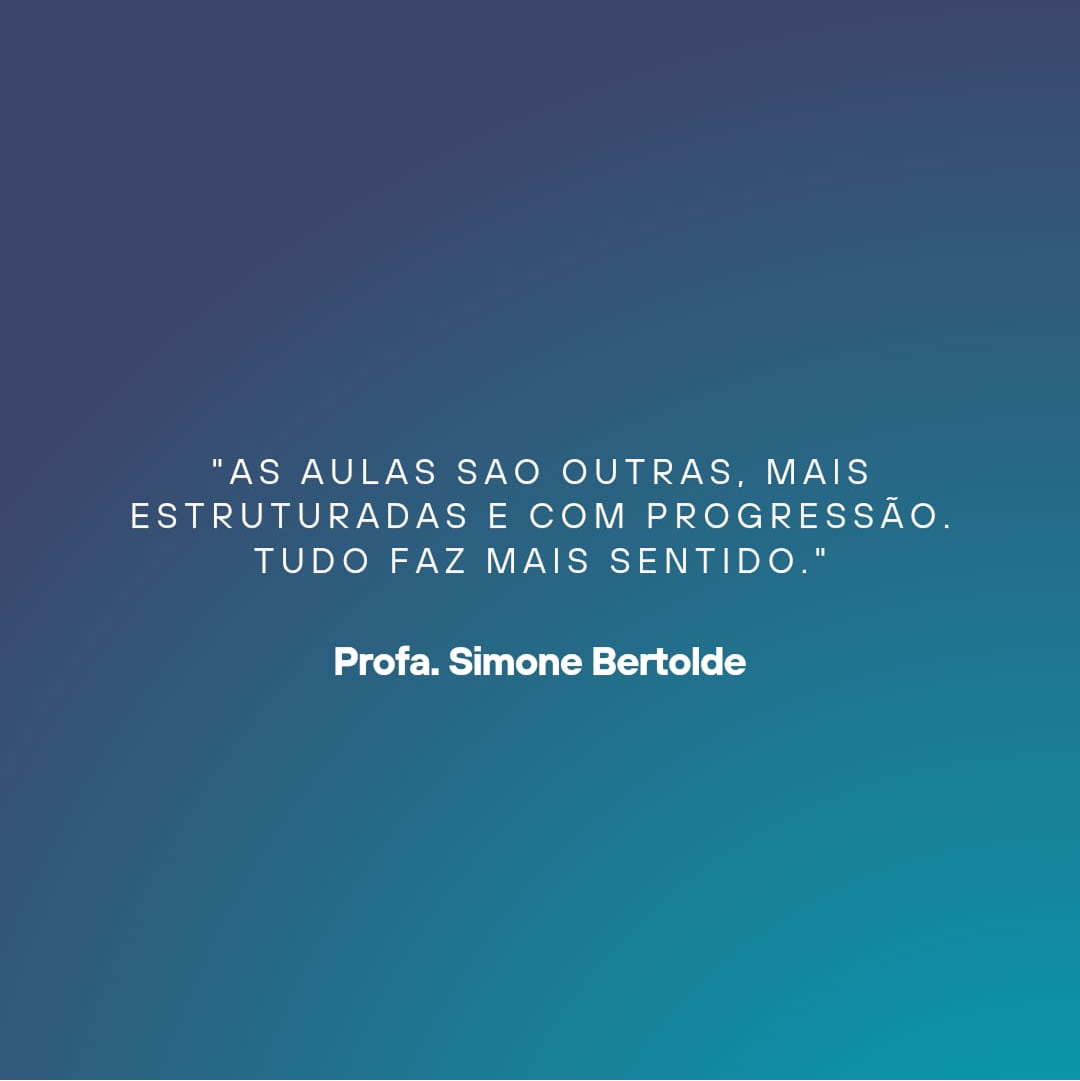 "AS AULAS SAO OUTRAS, MAIS ESTRUTURADAS E COM PROGRESSÃO. TUDO FAZ MAIS SENTIDO."

Profa. Simone Bertolde